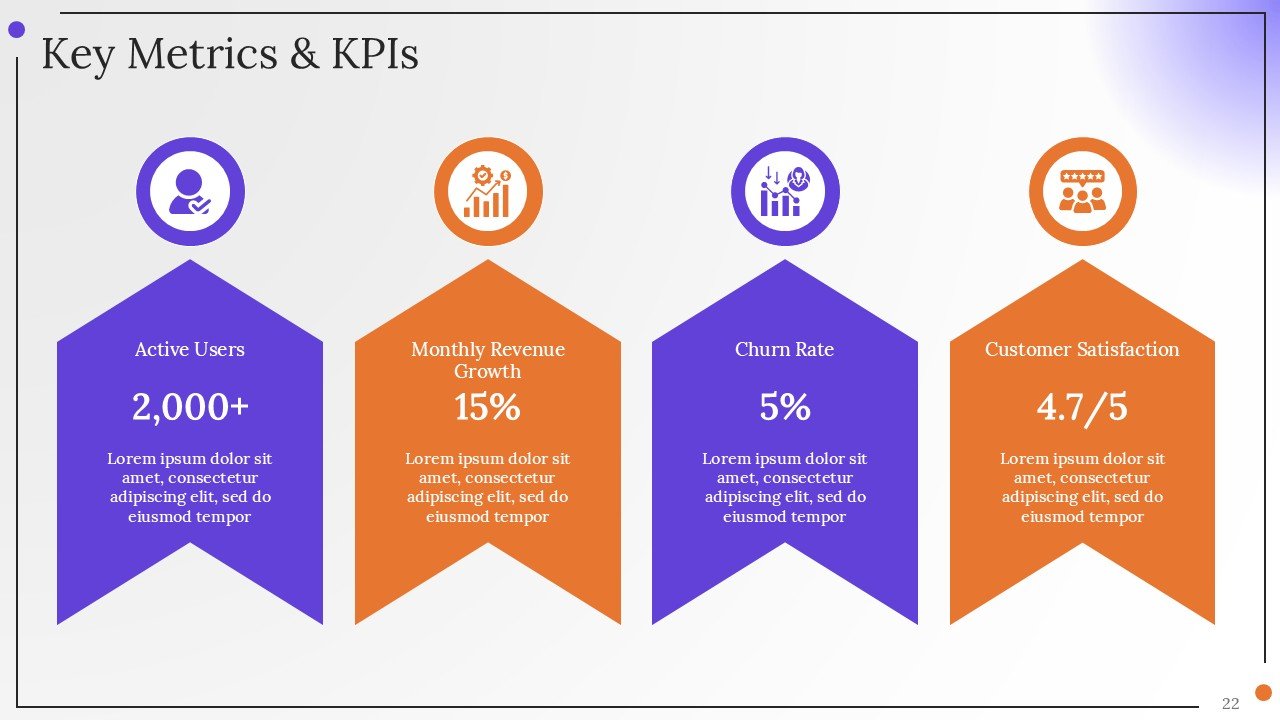 Key Metrics & KPIs

Active Users

2,000+

Lorem ipsum dolor sit amet, consectetur adipiscing elit, sed do eiusmod tempor

Monthly Revenue Growth

15%

Lorem ipsum dolor sit amet, consectetur adipiscing elit, sed do eiusmod tempor

Churn Rate

5%

Lorem ipsum dolor sit amet, consectetur adipiscing elit, sed do eiusmod tempor

Customer Satisfaction

4.7/5

Lorem ipsum dolor sit amet, consectetur adipiscing elit, sed do eiusmod tempor

22